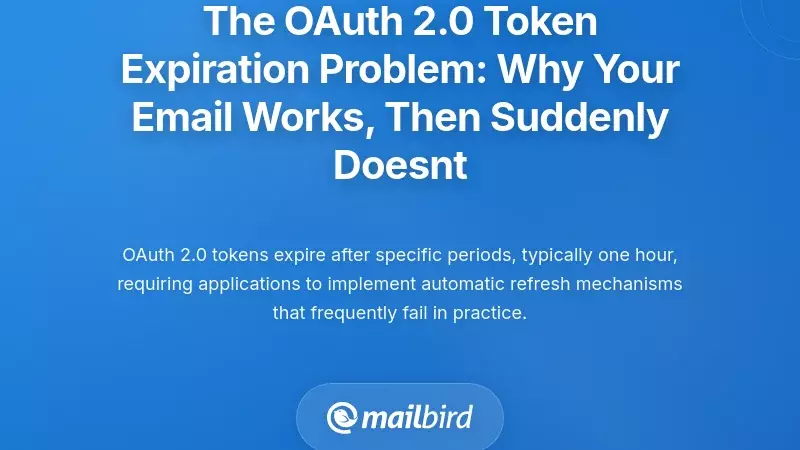 The OAuth 2.0 Token Expiration Problem: Why Your Email Works, Then Suddenly Doesnt

OAuth 2.0 tokens expire after specific periods, typically one hour, requiring applications to implement automatic refresh mechanisms that frequently fail in practice.

mailbird